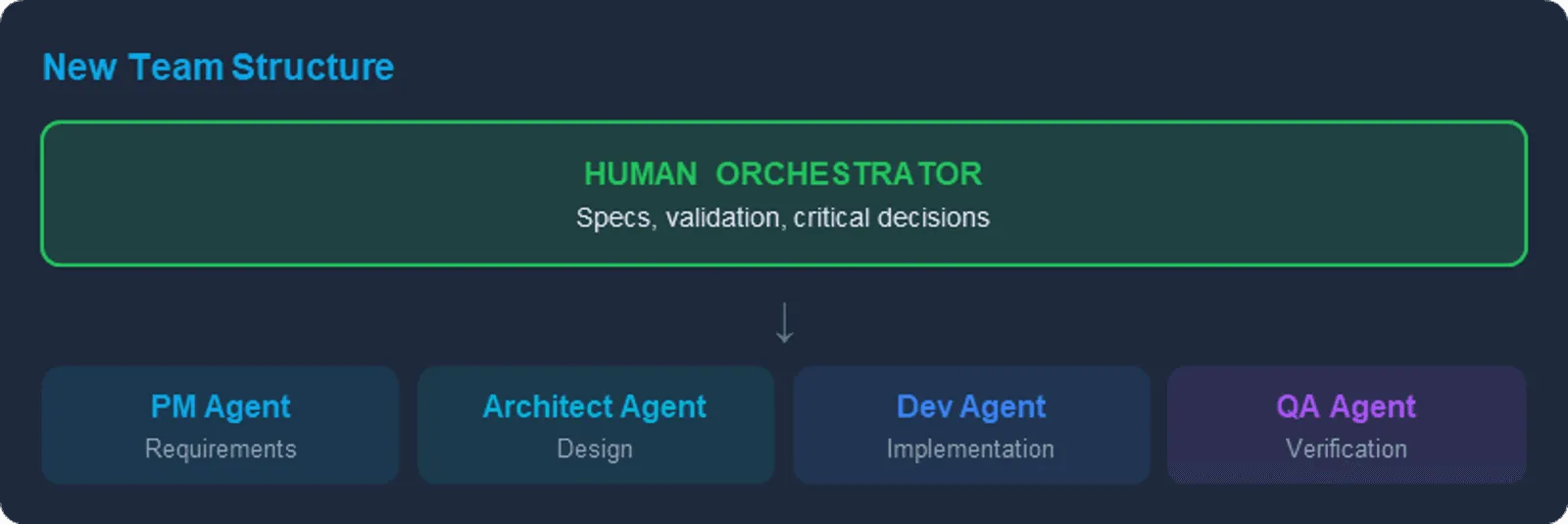 New Team Structure

HUMAN ORCHESTRATOR
Specs, validation, critical decisions

↓

PM Agent
Requirements

Architect Agent
Design

Dev Agent
Implementation

QA Agent
Verification